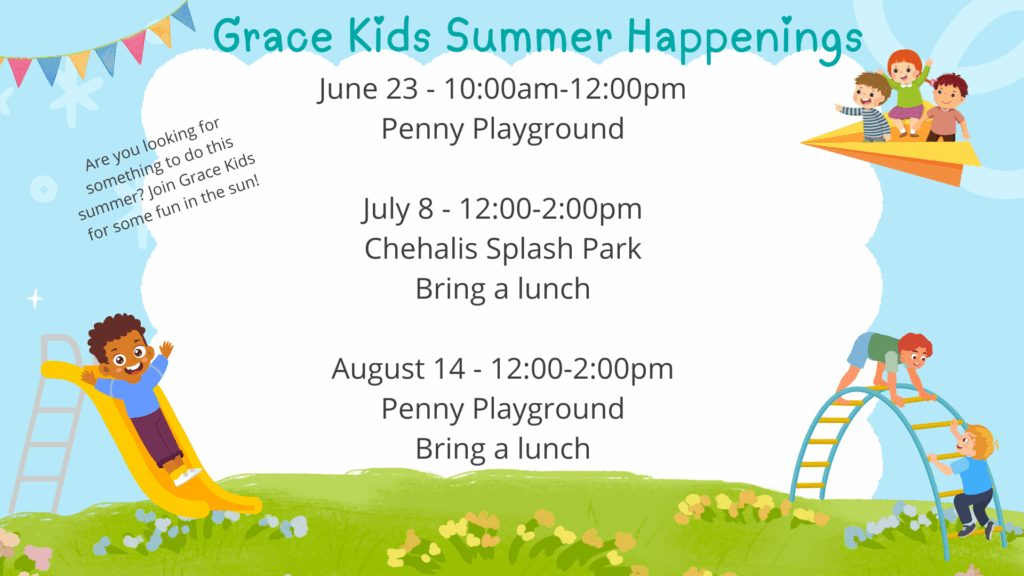 Grace Kids Summer Happenings

Are you looking for something to do this summer? Join Grace Kids for some fun in the sun!

June 23 - 10:00am-12:00pm
Penny Playground

July 8 - 12:00-2:00pm
Chehalis Splash Park
Bring a lunch

August 14 - 12:00-2:00pm
Penny Playground
Bring a lunch